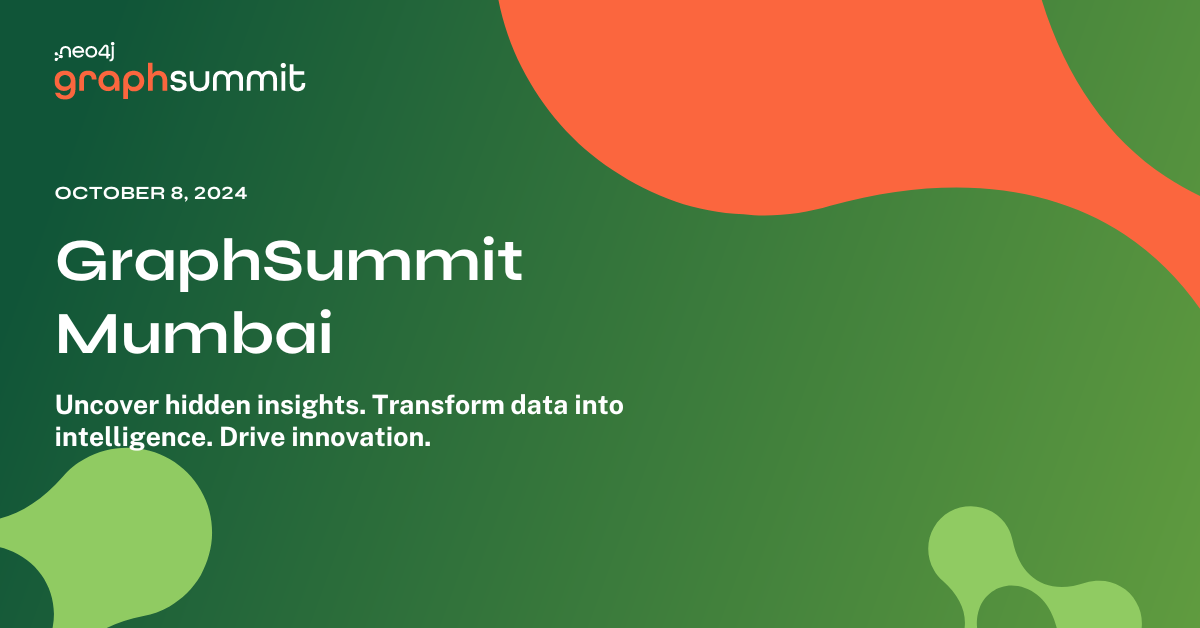 neo4j
graphsummit

OCTOBER 8, 2024

GraphSummit Mumbai

Uncover hidden insights. Transform data into intelligence. Drive innovation.